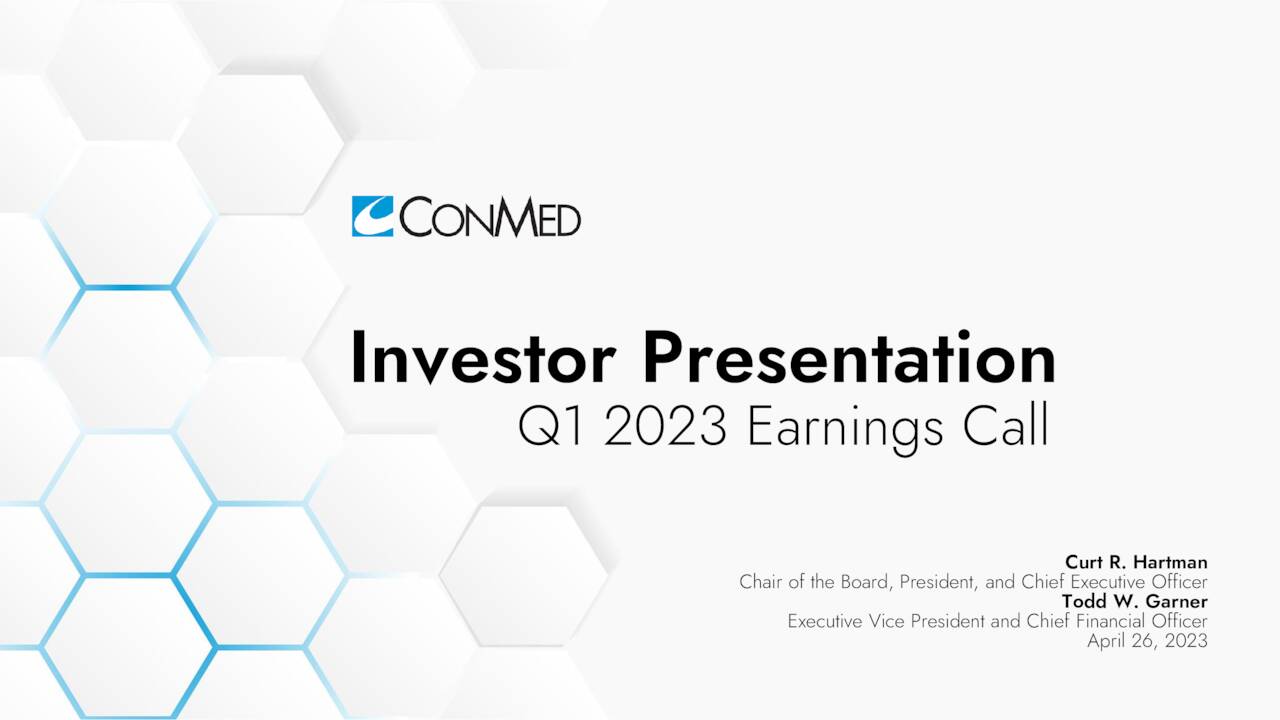 CONMED

Investor Presentation
Q1 2023 Earnings Call

Curt R. Hartman
Chair of the Board, President, and Chief Executive Officer
Todd W. Garner
Executive Vice President and Chief Financial Officer
April 26, 2023